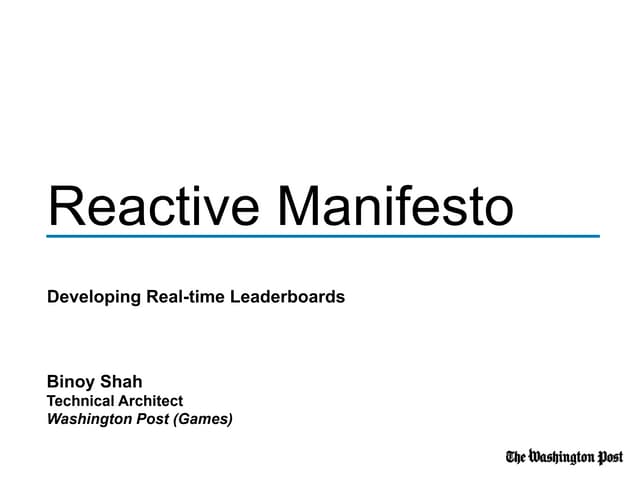 Reactive Manifesto

Developing Real-time Leaderboards

Binoy Shah
Technical Architect
Washington Post (Games)

The Washington Post